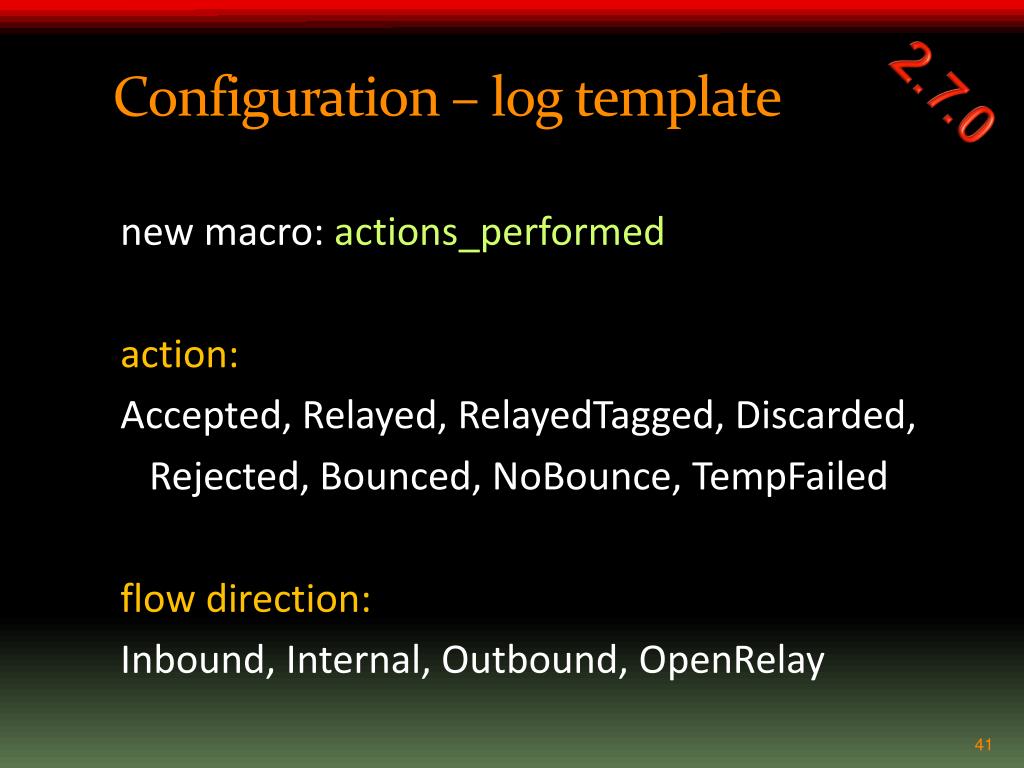 Configuration – log template

2.7.0

new macro: actions_performed

action:
Accepted, Relayed, RelayedTagged, Discarded, Rejected, Bounced, NoBounce, TempFailed

flow direction:
Inbound, Internal, Outbound, OpenRelay

41